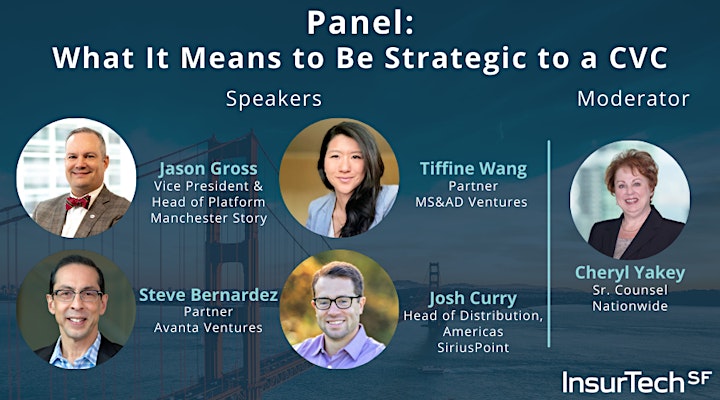 Panel:
What It Means to Be Strategic to a CVC

Speakers

Jason Gross
Vice President & Head of Platform
Manchester Story

Tiffine Wang
Partner
MS&AD Ventures

Steve Bernardez
Partner
Avanta Ventures

Josh Curry
Head of Distribution, Americas
SiriusPoint

Moderator

Cheryl Yakey
Sr. Counsel
Nationwide

InsurTech SF